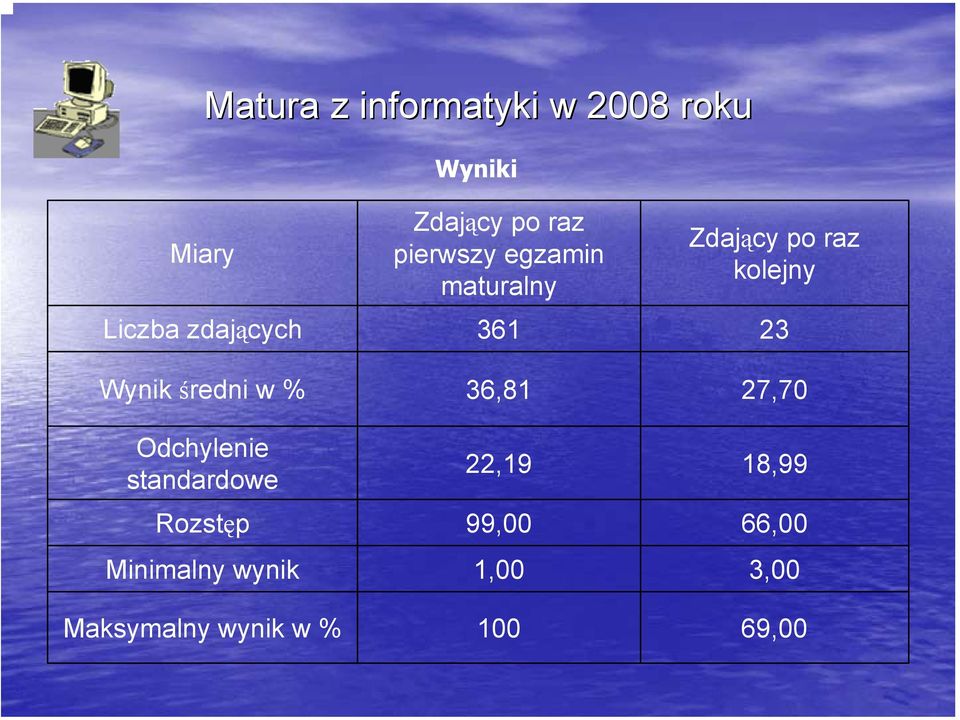 Matura z informatyki w 2008 roku

Wyniki

| Miary | Zdający po raz pierwszy egzamin maturalny | Zdający po raz kolejny |
|---|---|---|
| Liczba zdających | 361 | 23 |
| Wynik średni w % | 36,81 | 27,70 |
| Odchylenie standardowe | 22,19 | 18,99 |
| Rozstęp | 99,00 | 66,00 |
| Minimalny wynik | 1,00 | 3,00 |
| Maksymalny wynik w % | 100 | 69,00 |